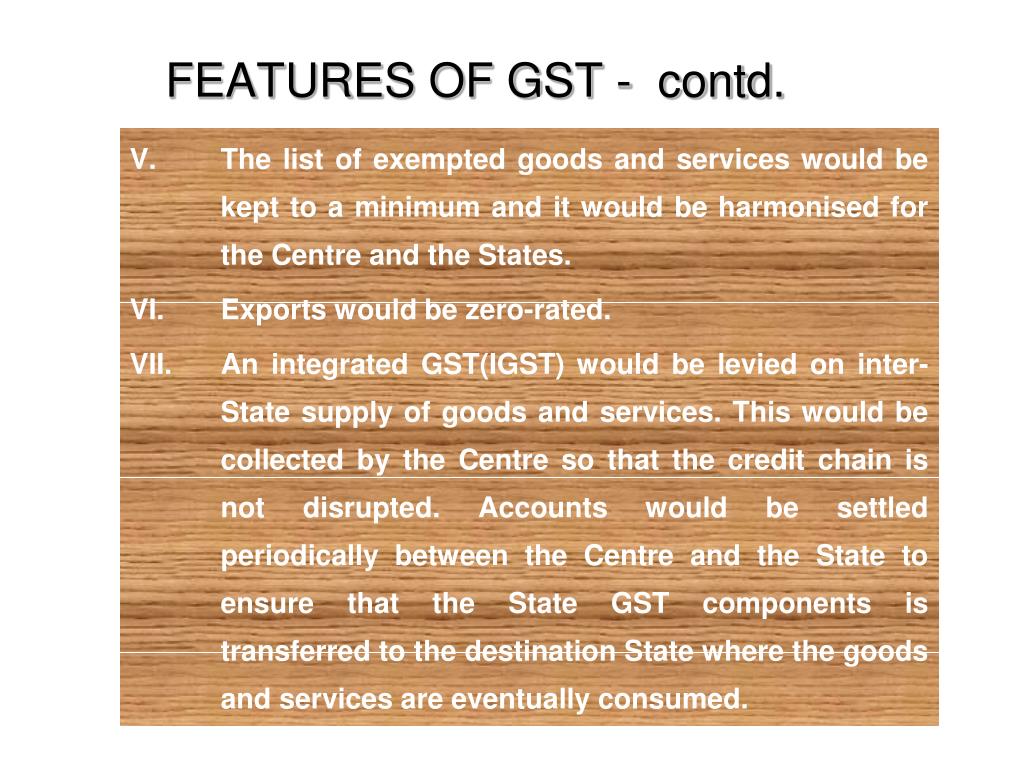 FEATURES OF GST - contd.

V. The list of exempted goods and services would be kept to a minimum and it would be harmonised for the Centre and the States.

VI. Exports would be zero-rated.

VII. An integrated GST(IGST) would be levied on inter-State supply of goods and services. This would be collected by the Centre so that the credit chain is not disrupted. Accounts would be settled periodically between the Centre and the State to ensure that the State GST components is transferred to the destination State where the goods and services are eventually consumed.